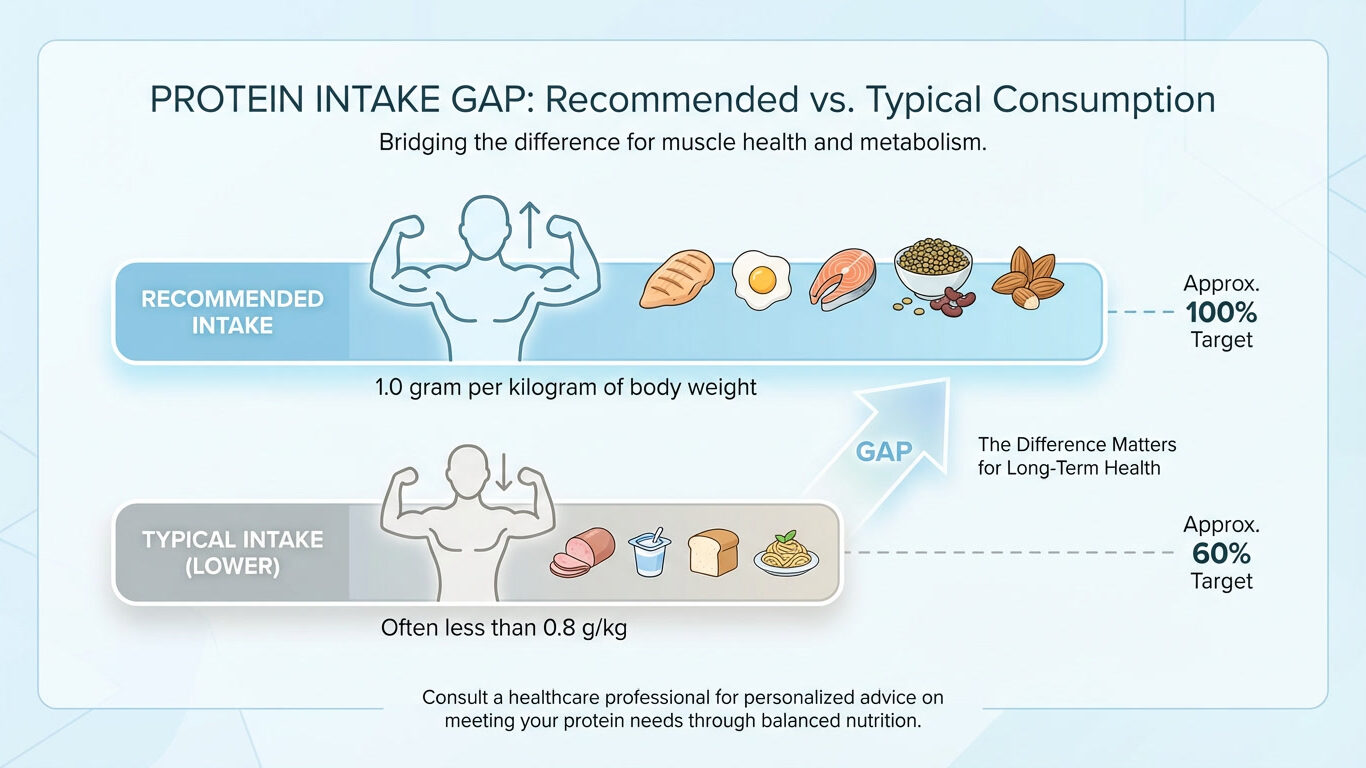 PROTEIN INTAKE GAP: Recommended vs. Typical Consumption

Bridging the difference for muscle health and metabolism.

RECOMMENDED INTAKE

Approx. 100% Target

1.0 gram per kilogram of body weight

GAP

The Difference Matters for Long-Term Health

TYPICAL INTAKE (LOWER)

Approx. 60% Target

Often less than 0.8 g/kg

Consult a healthcare professional for personalized advice on meeting your protein needs through balanced nutrition.